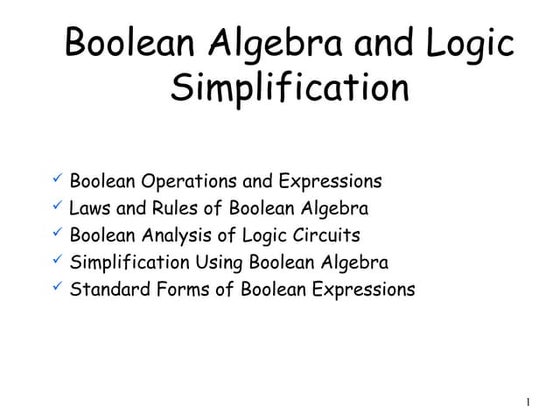 Boolean Algebra and Logic Simplification

✓ Boolean Operations and Expressions
✓ Laws and Rules of Boolean Algebra
✓ Boolean Analysis of Logic Circuits
✓ Simplification Using Boolean Algebra
✓ Standard Forms of Boolean Expressions

1